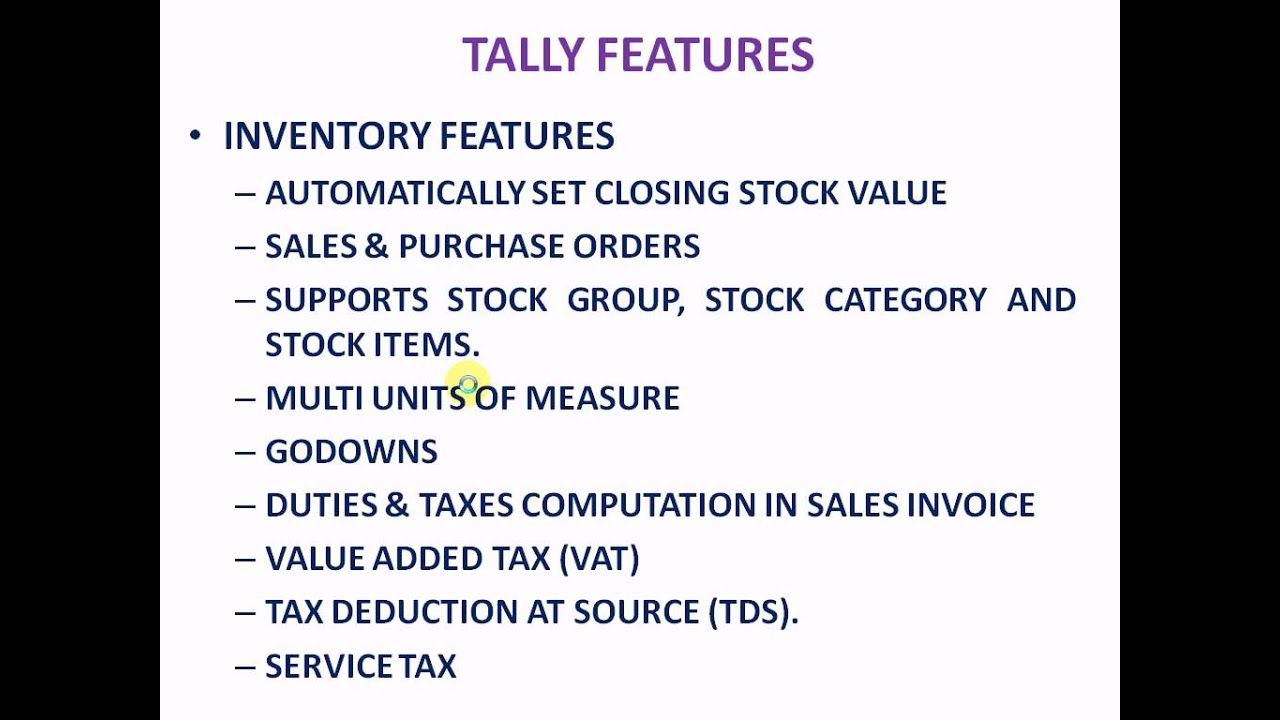 TALLY FEATURES

• INVENTORY FEATURES

– AUTOMATICALLY SET CLOSING STOCK VALUE

– SALES & PURCHASE ORDERS

– SUPPORTS STOCK GROUP, STOCK CATEGORY AND STOCK ITEMS.

– MULTI UNITS OF MEASURE

– GODOWNS

– DUTIES & TAXES COMPUTATION IN SALES INVOICE

– VALUE ADDED TAX (VAT)

– TAX DEDUCTION AT SOURCE (TDS).

– SERVICE TAX